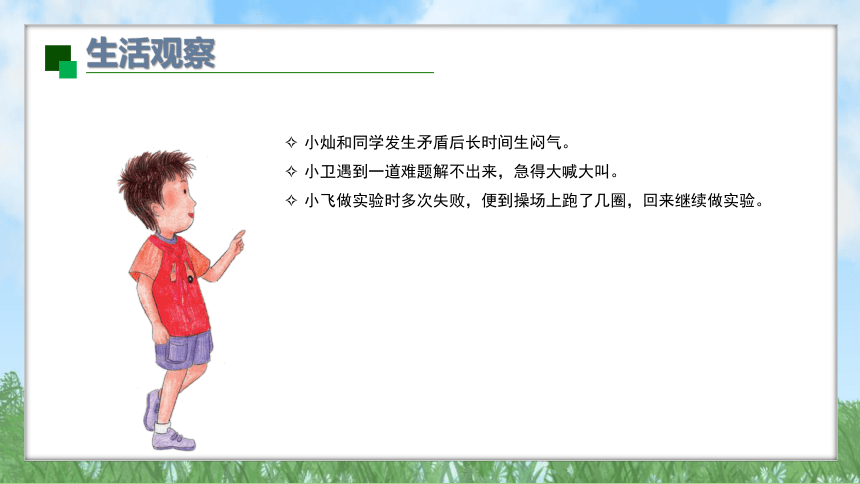 生活观察

✧ 小灿和同学发生矛盾后长时间生闷气。

✧ 小卫遇到一道难题解不出来，急得大喊大叫。

✧ 小飞做实验时多次失败，便到操场上跑了几圈，回来继续做实验。